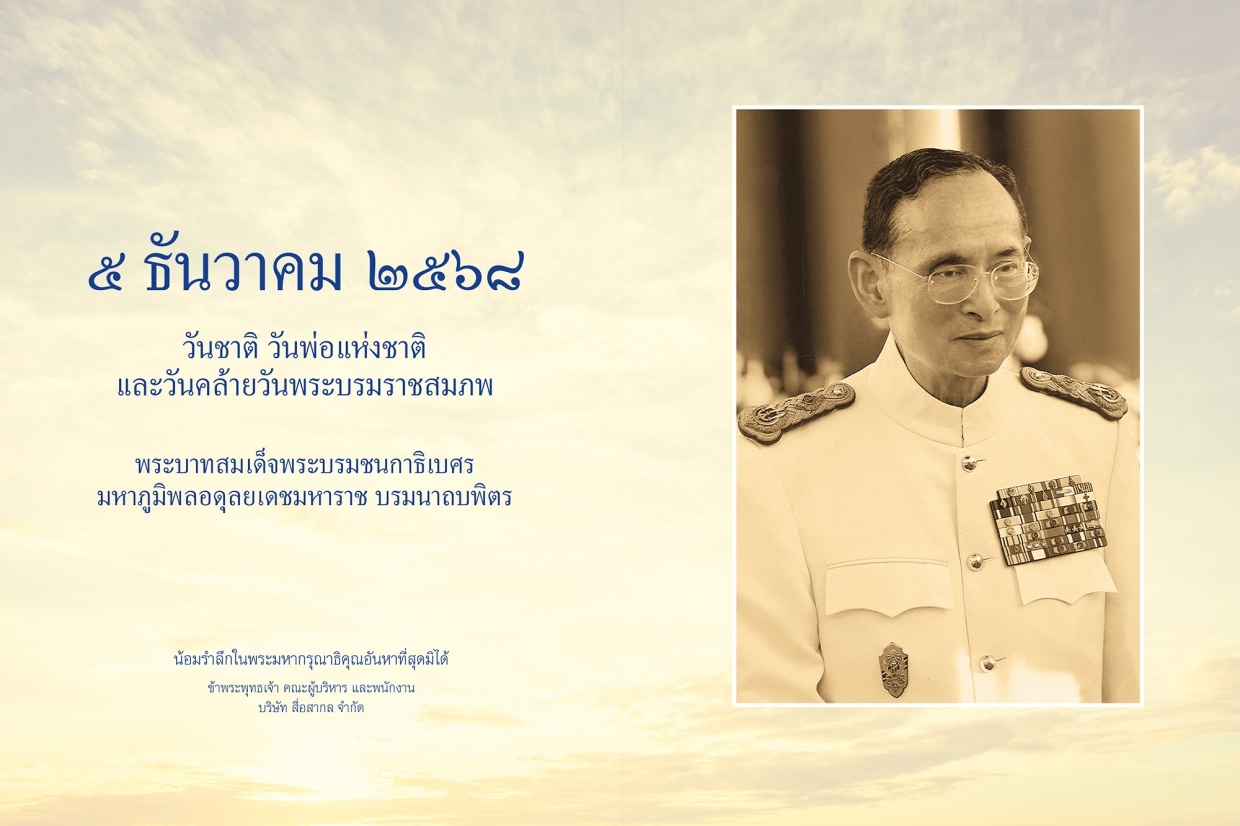 ๕ ธันวาคม ๒๕๖๘

วันชาติ วันพ่อแห่งชาติ
และวันคล้ายวันพระบรมราชสมภพ

พระบาทสมเด็จพระบรมชนกาธิเบศร
มหาภูมิพลอดุลยเดชมหาราช บรมนาถบพิตร

น้อมรำลึกในพระมหากรุณาธิคุณอันหาที่สุดมิได้

ข้าพระพุทธเจ้า คณะผู้บริหาร และพนักงาน
บริษัท สื่อสากล จำกัด